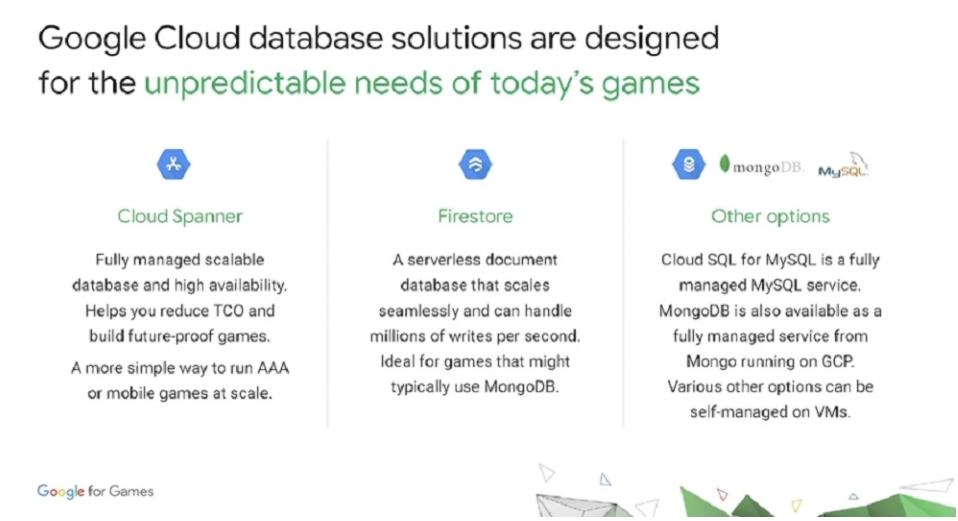 Google Cloud database solutions are designed for the unpredictable needs of today's games

Cloud Spanner

Fully managed scalable database and high availability. Helps you reduce TCO and build future-proof games.

A more simple way to run AAA or mobile games at scale.

Firestore

A serverless document database that scales seamlessly and can handle millions of writes per second. Ideal for games that might typically use MongoDB.

mongoDB. MySQL

Other options

Cloud SQL for MySQL is a fully managed MySQL service. MongoDB is also available as a fully managed service from Mongo running on GCP. Various other options can be self-managed on VMs.

Google for Games